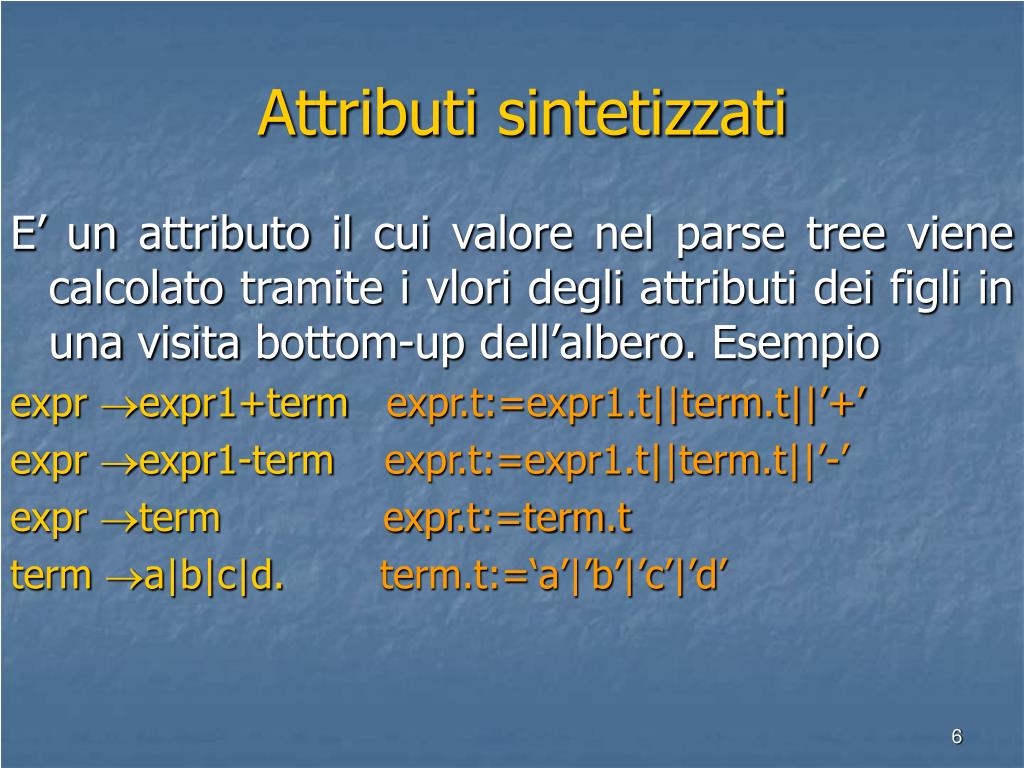 Attributi sintetizzati

E’ un attributo il cui valore nel parse tree viene calcolato tramite i vlori degli attributi dei figli in una visita bottom-up dell’albero. Esempio

expr →expr1+term expr.t:=expr1.t||term.t||’+’

expr →expr1-term expr.t:=expr1.t||term.t||’-’

expr →term expr.t:=term.t

term →a|b|c|d. term.t:=‘a’|’b’|’c’|’d’

6